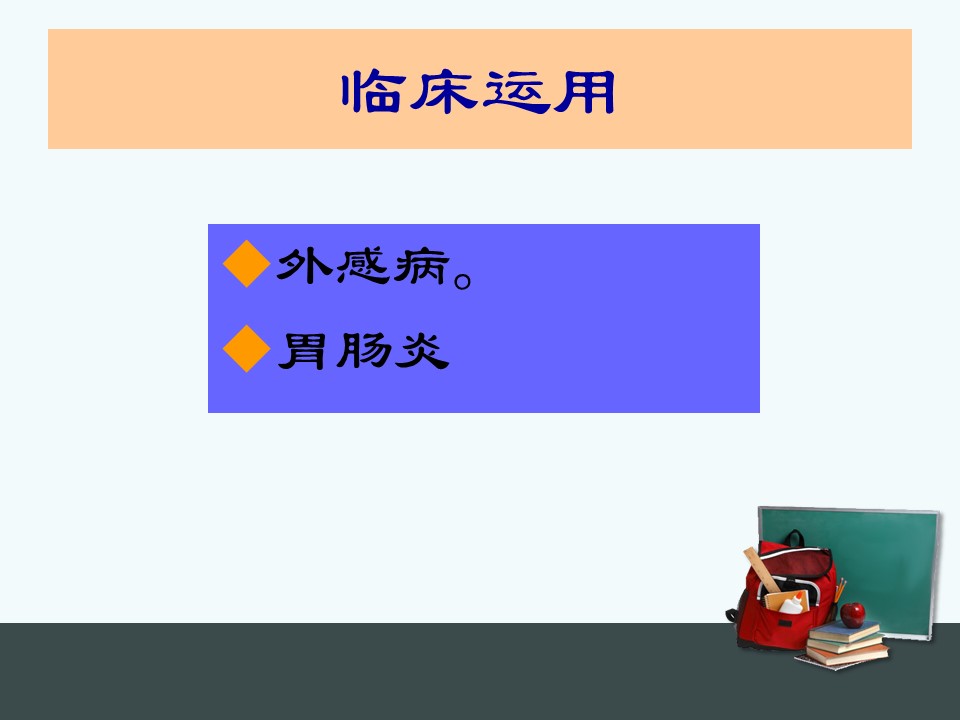 临床运用

◆外感病。

◆胃肠炎